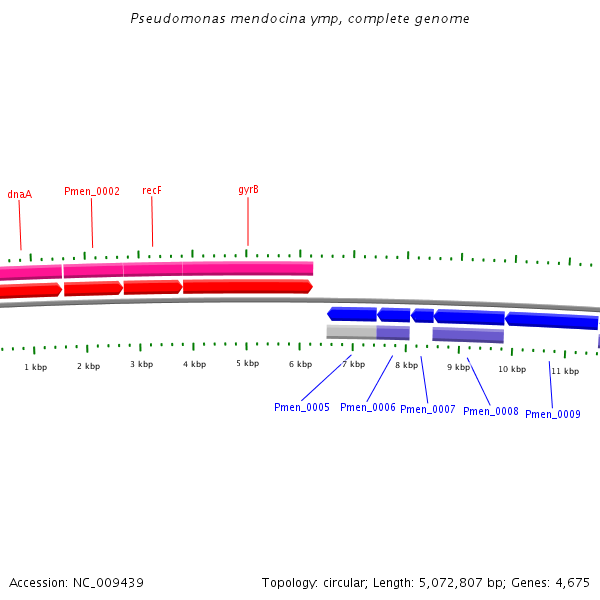 Pseudomonas mendocina ymp, complete genome

dnaA
Pmen_0002
recF
gyrB

1 kbp
2 kbp
3 kbp
4 kbp
5 kbp
6 kbp
7 kbp
8 kbp
9 kbp
10 kbp
11 kbp

Pmen_0005
Pmen_0006
Pmen_0007
Pmen_0008
Pmen_0009

Accession: NC_009439

Topology: circular; Length: 5,072,807 bp; Genes: 4,675